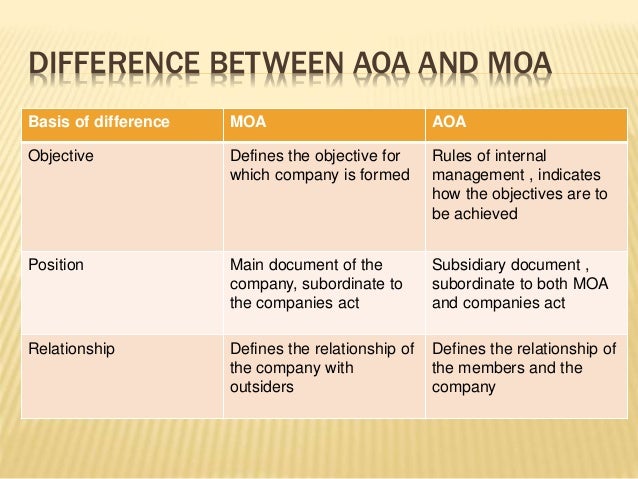 DIFFERENCE BETWEEN AOA AND MOA

| Basis of difference | MOA | AOA |
|---|---|---|
| Objective | Defines the objective for which company is formed | Rules of internal management , indicates how the objectives are to be achieved |
| Position | Main document of the company, subordinate to the companies act | Subsidiary document , subordinate to both MOA and companies act |
| Relationship | Defines the relationship of the company with outsiders | Defines the relationship of the members and the company |